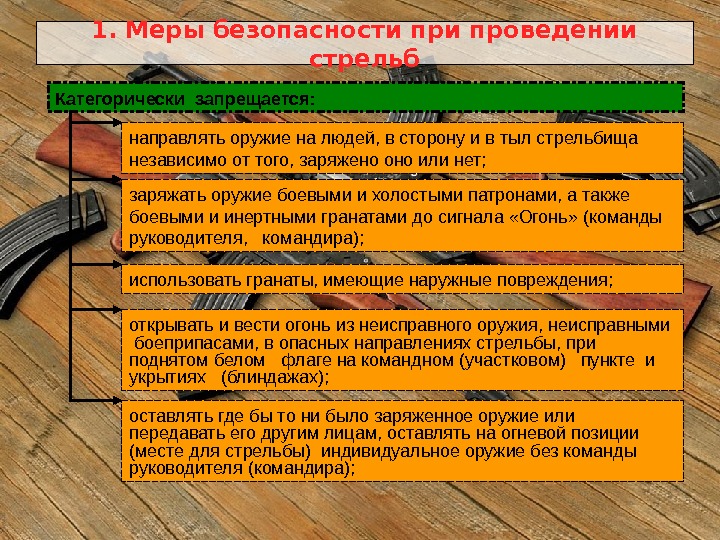 1. Меры безопасности при проведении стрельб

Категорически запрещается:

направлять оружие на людей, в сторону и в тыл стрельбища независимо от того, заряжено оно или нет;

заряжать оружие боевыми и холостыми патронами, а также боевыми и инертными гранатами до сигнала «Огонь» (команды руководителя, командира);

использовать гранаты, имеющие наружные повреждения;

открывать и вести огонь из неисправного оружия, неисправными боеприпасами, в опасных направлениях стрельбы, при поднятом белом флаге на командном (участковом) пункте и укрытиях (блиндажах);

оставлять где бы то ни было заряженное оружие или передавать его другим лицам, оставлять на огневой позиции (месте для стрельбы) индивидуальное оружие без команды руководителя (командира);